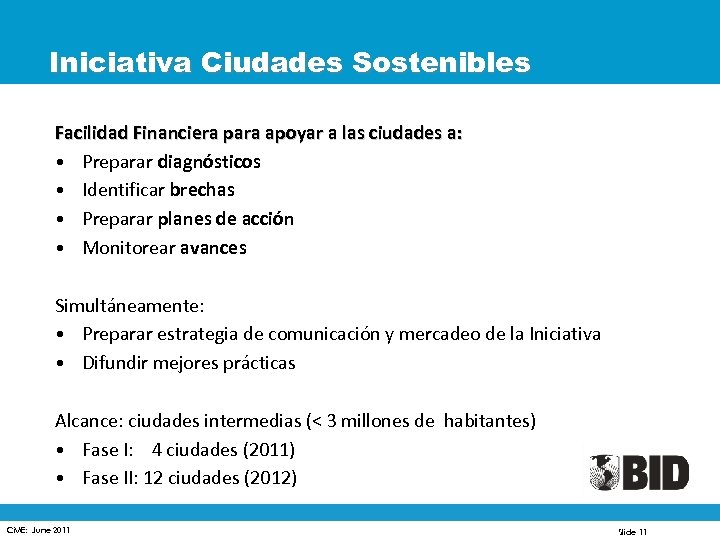 Iniciativa Ciudades Sostenibles

Facilidad Financiera para apoyar a las ciudades a:
• Preparar diagnósticos
• Identificar brechas
• Preparar planes de acción
• Monitorear avances

Simultáneamente:
• Preparar estrategia de comunicación y mercadeo de la Iniciativa
• Difundir mejores prácticas

Alcance: ciudades intermedias (< 3 millones de habitantes)
• Fase I: 4 ciudades (2011)
• Fase II: 12 ciudades (2012)

BID

CME: June 2011

Slide 11